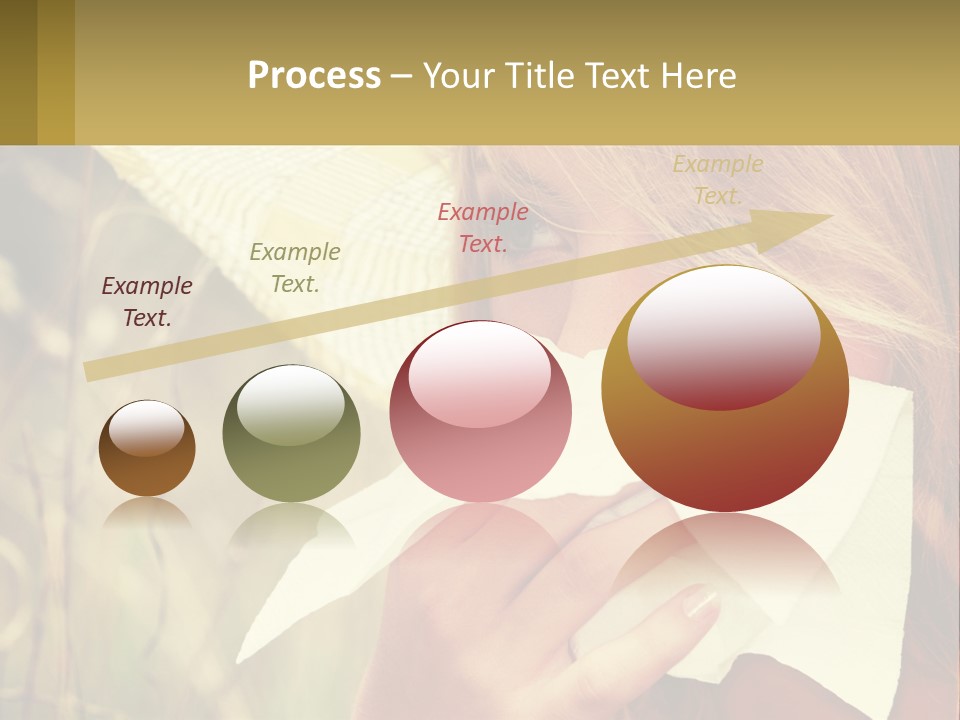 Process – Your Title Text Here

Example Text.

Example Text.

Example Text.

Example Text.